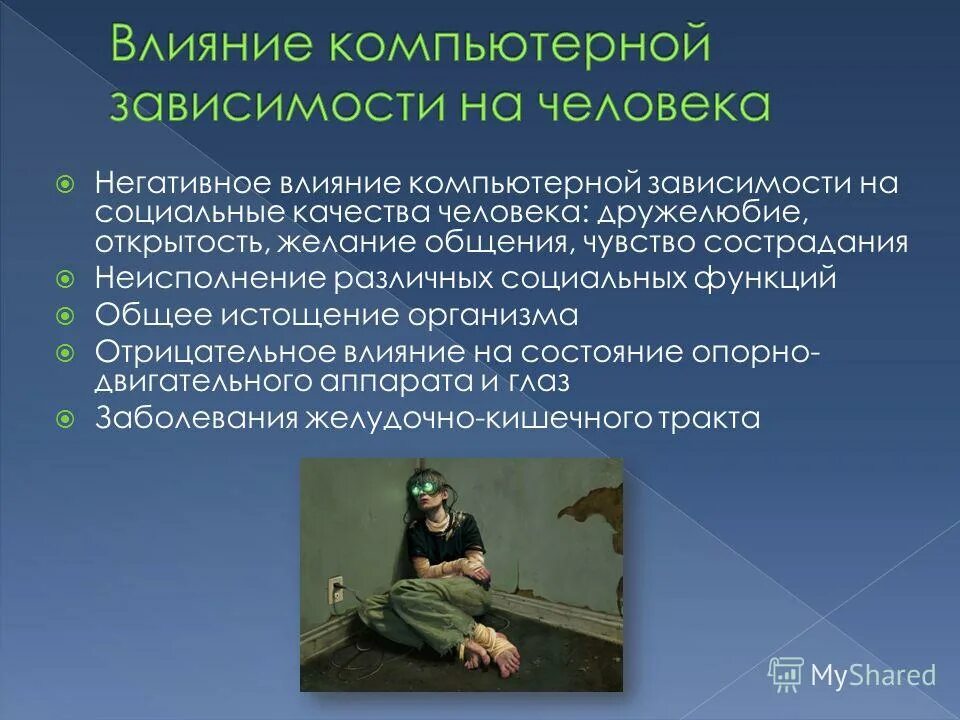 Влияние компьютерной зависимости на человека

Негативное влияние компьютерной зависимости на социальные качества человека: дружелюбие, открытость, желание общения, чувство сострадания

Неисполнение различных социальных функций

Общее истощение организма

Отрицательное влияние на состояние опорно-двигательного аппарата и глаз

Заболевания желудочно-кишечного тракта

MyShared